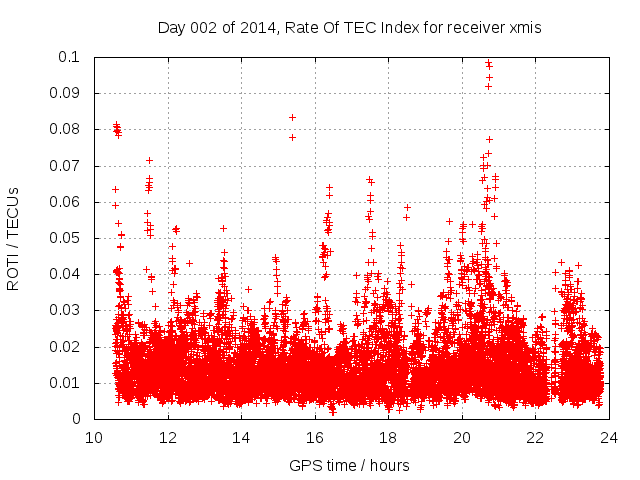 Day 002 of 2014, Rate Of TEC Index for receiver xmis

ROTI / TECUs

0.1
0.09
0.08
0.07
0.06
0.05
0.04
0.03
0.02
0.01
0

10 12 14 16 18 20 22 24

GPS time / hours